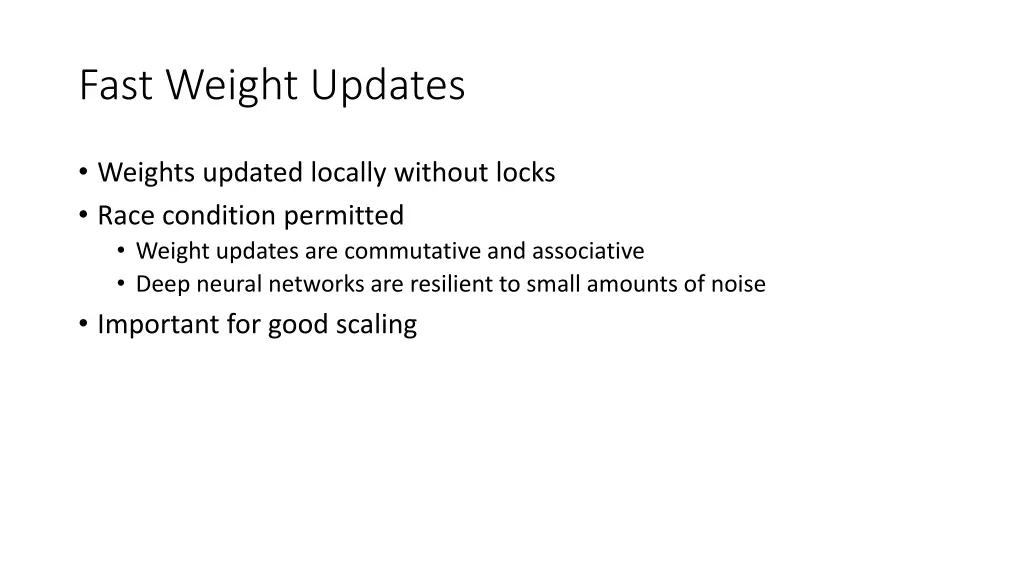 Fast Weight Updates

• Weights updated locally without locks
• Race condition permitted
  • Weight updates are commutative and associative
  • Deep neural networks are resilient to small amounts of noise
• Important for good scaling